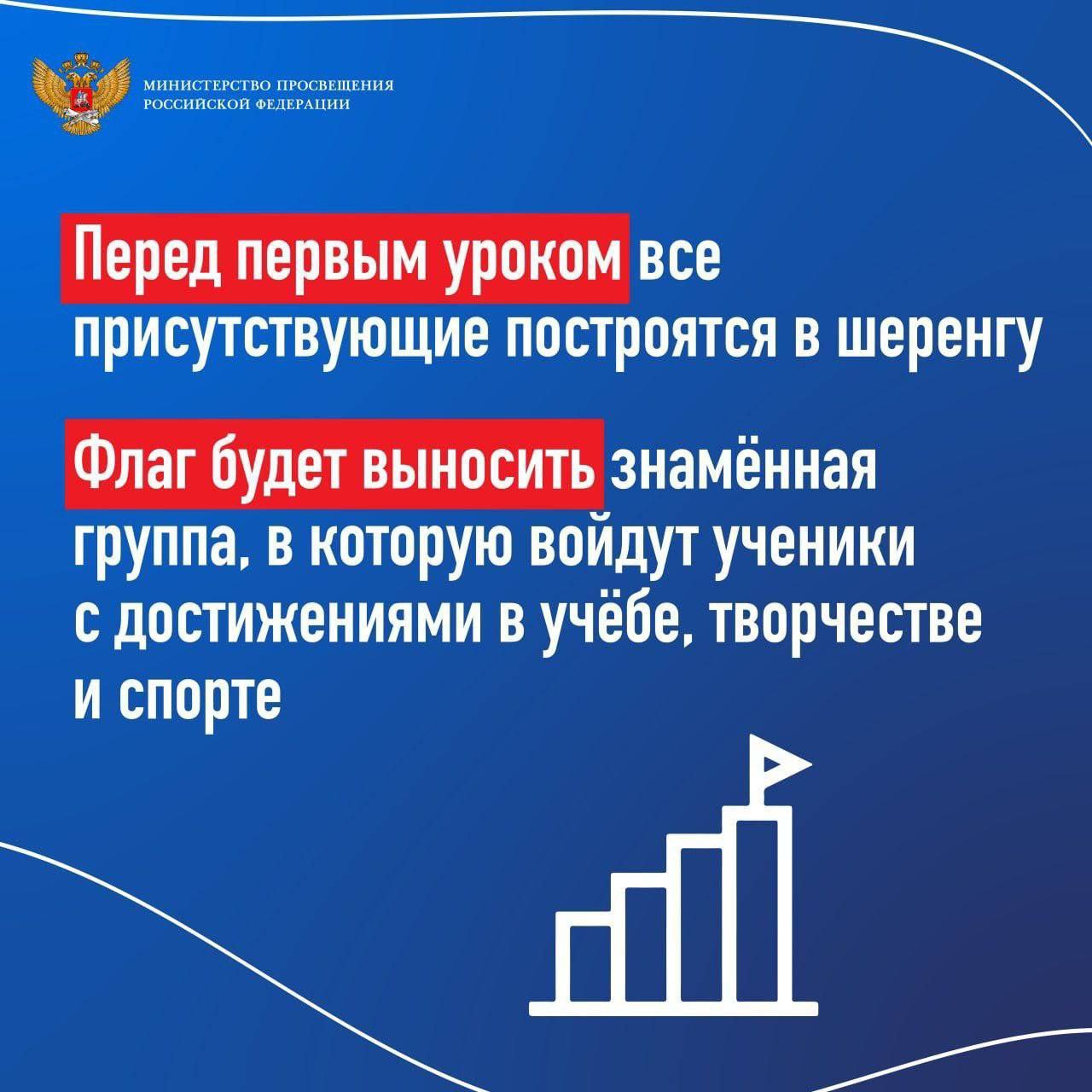 МИНИСТЕРСТВО ПРОСВЕЩЕНИЯ РОССИЙСКОЙ ФЕДЕРАЦИИ

Перед первым уроком все присутствующие построятся в шеренгу

Флаг будет выносить знамённая группа, в которую войдут ученики с достижениями в учёбе, творчестве и спорте